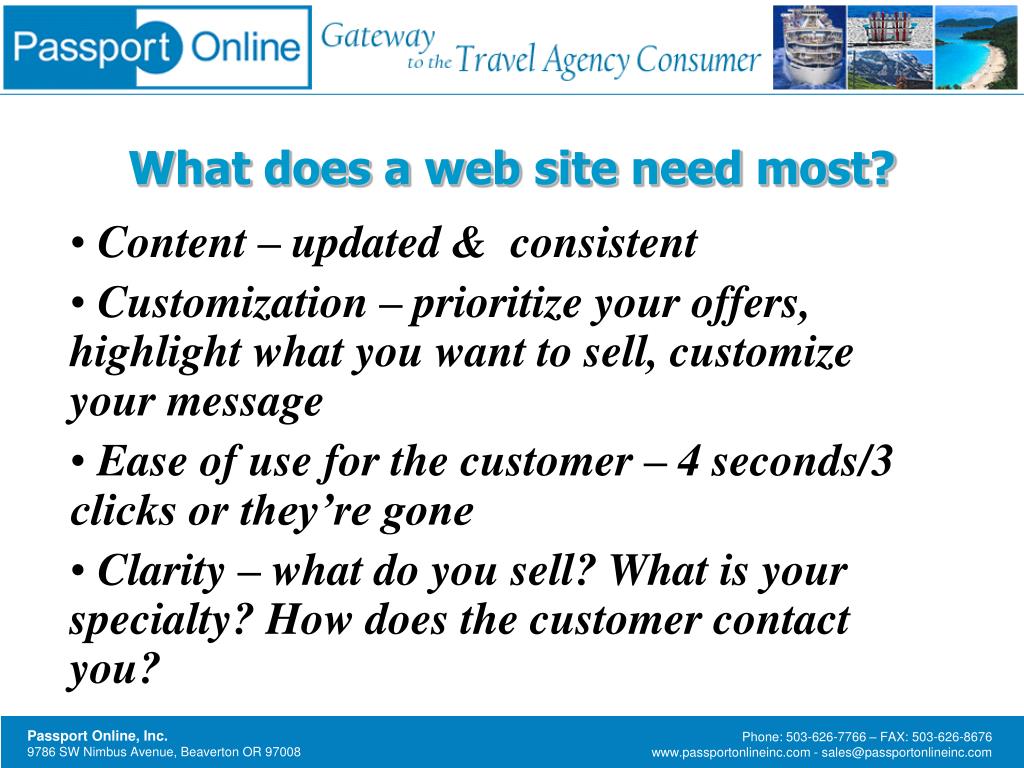 Passport Online

Gateway to the Travel Agency Consumer

What does a web site need most?

• Content – updated & consistent

• Customization – prioritize your offers, highlight what you want to sell, customize your message

• Ease of use for the customer – 4 seconds/3 clicks or they're gone

• Clarity – what do you sell? What is your specialty? How does the customer contact you?

Passport Online, Inc.
9786 SW Nimbus Avenue, Beaverton OR 97008

Phone: 503-626-7766 – FAX: 503-626-8676
www.passportonlineinc.com - sales@passportonlineinc.com